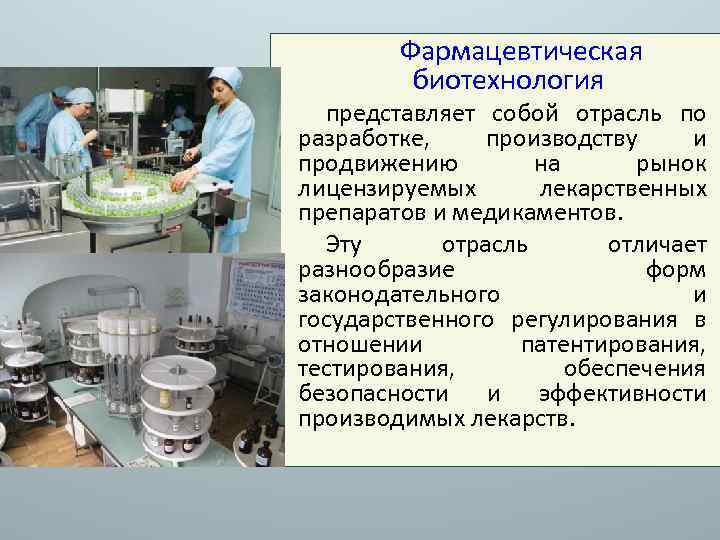 Фармацевтическая биотехнология

представляет собой отрасль по разработке, производству и продвижению на рынок лицензируемых лекарственных препаратов и медикаментов.

Эту отрасль отличает разнообразие форм законодательного и государственного регулирования в отношении патентирования, тестирования, обеспечения безопасности и эффективности производимых лекарств.